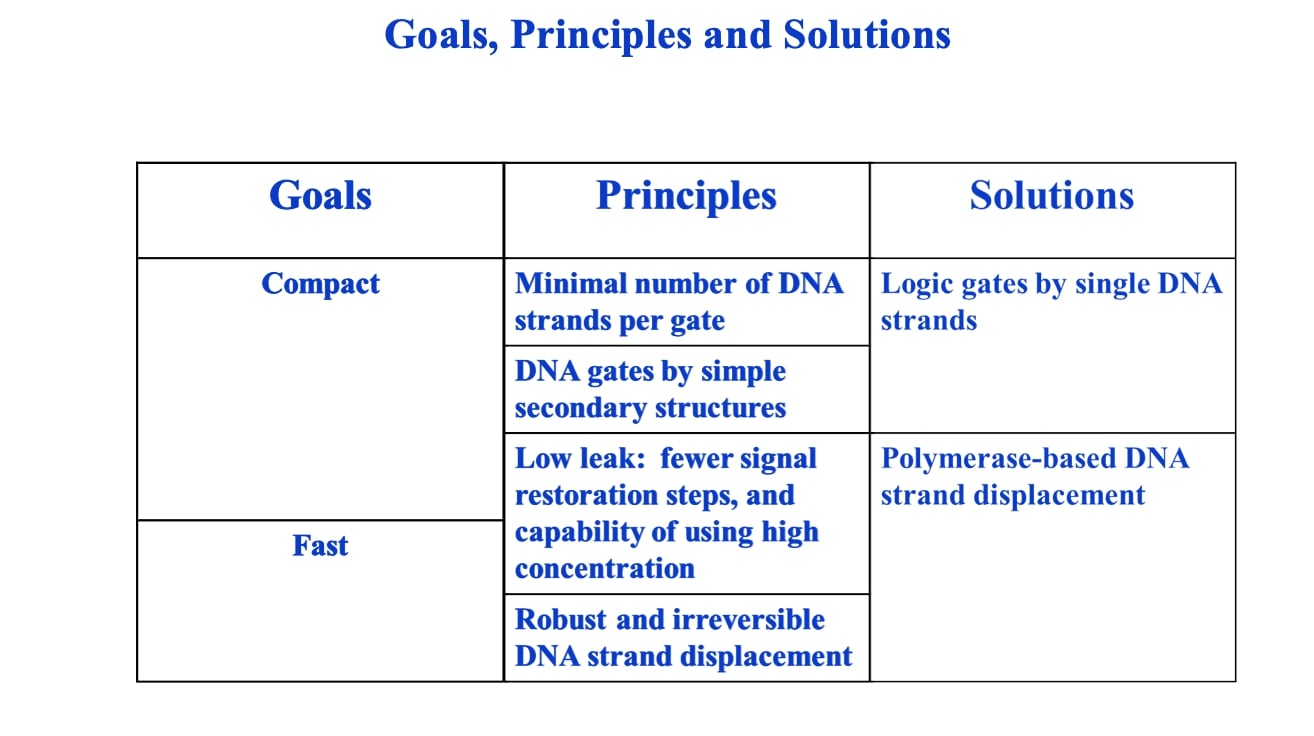 Goals, Principles and Solutions

| Goals | Principles | Solutions |
|---|---|---|
| Compact | Minimal number of DNA strands per gate | Logic gates by single DNA strands |
| | DNA gates by simple secondary structures | |
| | Low leak: fewer signal restoration steps, and capability of using high concentration | Polymerase-based DNA strand displacement |
| Fast | Robust and irreversible DNA strand displacement | |